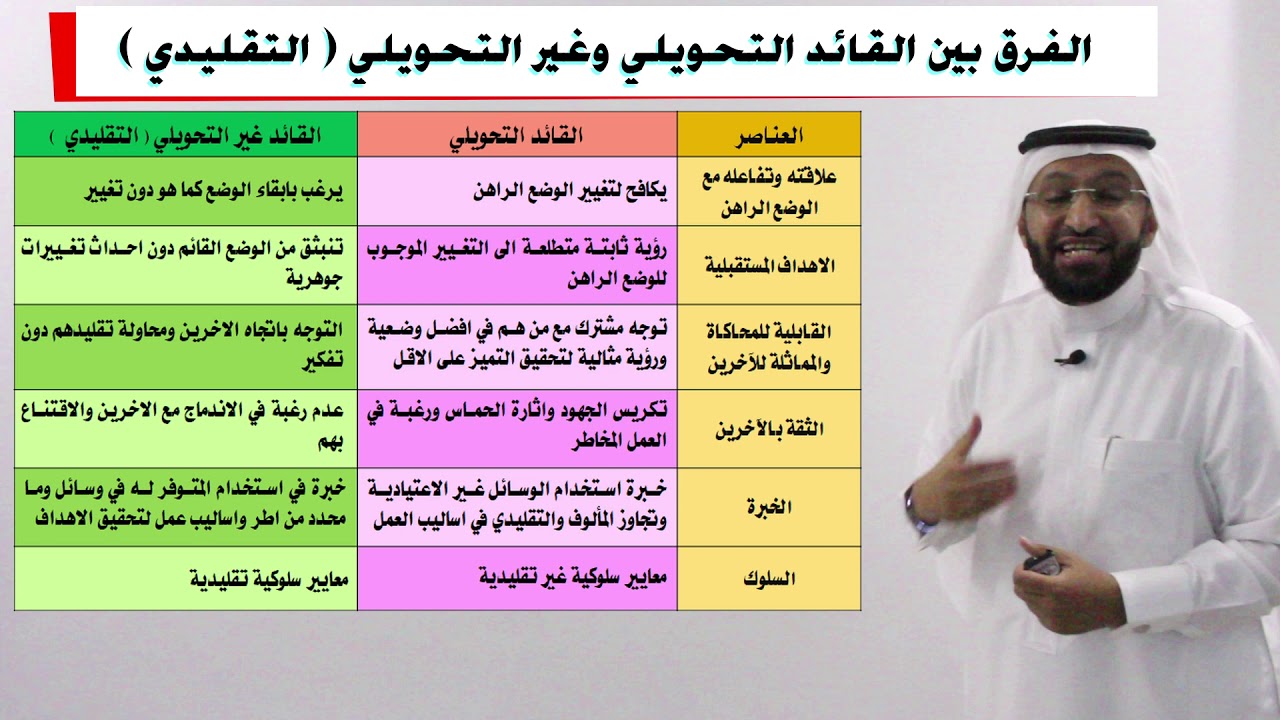 الفرق بين القائد التحويلي وغير التحويلي ( التقليدي )

| العناصر | القائد التحويلي | القائد غير التحويلي ( التقليدي ) |
|---|---|---|
| علاقته وتفاعله مع الوضع الراهن | يكافح لتغيير الوضع الراهن | يرغب بابقاء الوضع كما هو دون تغيير |
| الاهداف المستقبلية | رؤية ثابتة متطلعة الى التغيير الموجوب للوضع الراهن | تنبثق من الوضع القائم دون احداث تغييرات جوهرية |
| القابلية للمحاكاة والمماثلة للآخرين | توجه مشترك مع من هم في افضل وضعية ورؤية مثالية لتحقيق التميز على الاقل | التوجه باتجاه الاخرين ومحاولة تقليدهم دون تفكير |
| الثقة بالآخرين | تكريس الجهود واثارة الحماس ورغبة في العمل المخاطر | عدم رغبة في الاندماج مع الاخرين والاقتناع بهم |
| الخبرة | خبرة استخدام الوسائل غير الاعتيادية وتجاوز المألوف والتقليدي في اساليب العمل | خبرة في استخدام المتوفر له في وسائل وما محدد من اطر واساليب عمل لتحقيق الاهداف |
| السلوك | معايير سلوكية غير تقليدية | معايير سلوكية تقليدية |